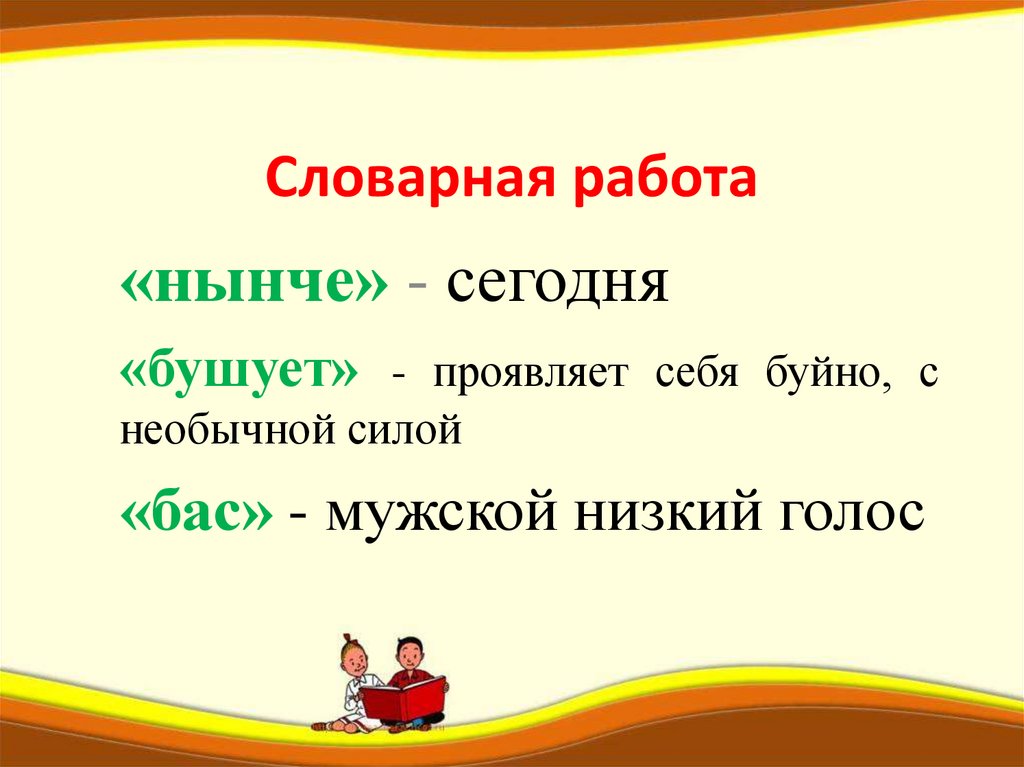 Словарная работа

«нынче» - сегодня

«бушует» - проявляет себя буйно, с необычной силой

«бас» - мужской низкий голос